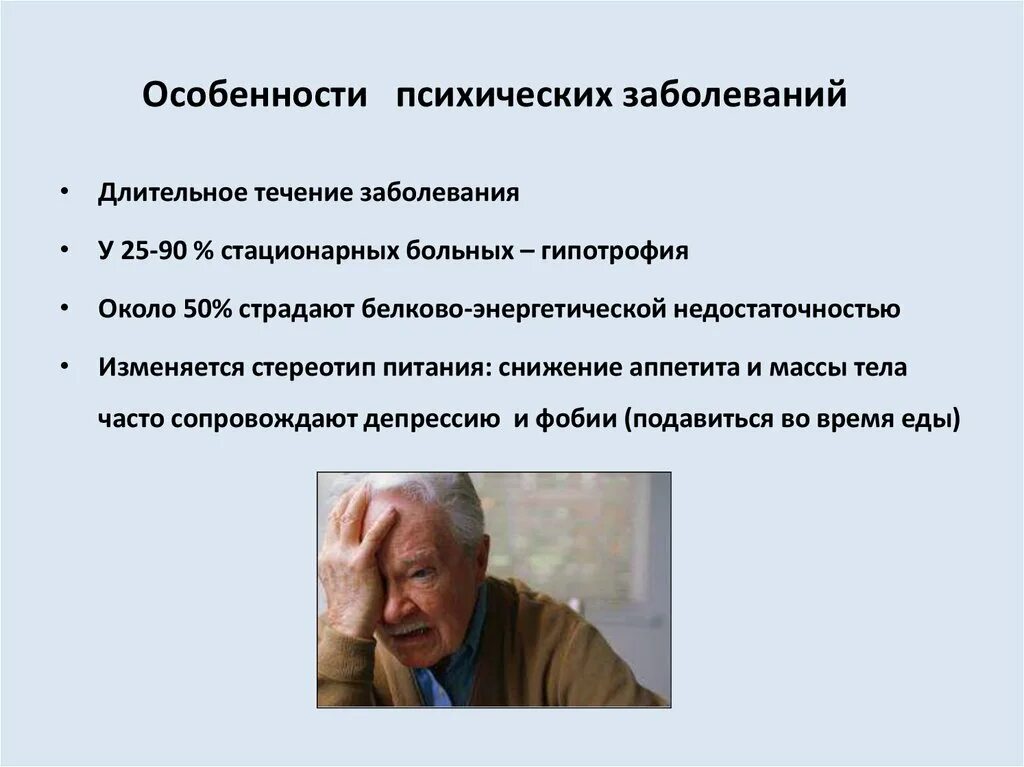 Особенности психических заболеваний

• Длительное течение заболевания
• У 25-90 % стационарных больных – гипотрофия
• Около 50% страдают белково-энергетической недостаточностью
• Изменяется стереотип питания: снижение аппетита и массы тела часто сопровождают депрессию и фобии (подавиться во время еды)